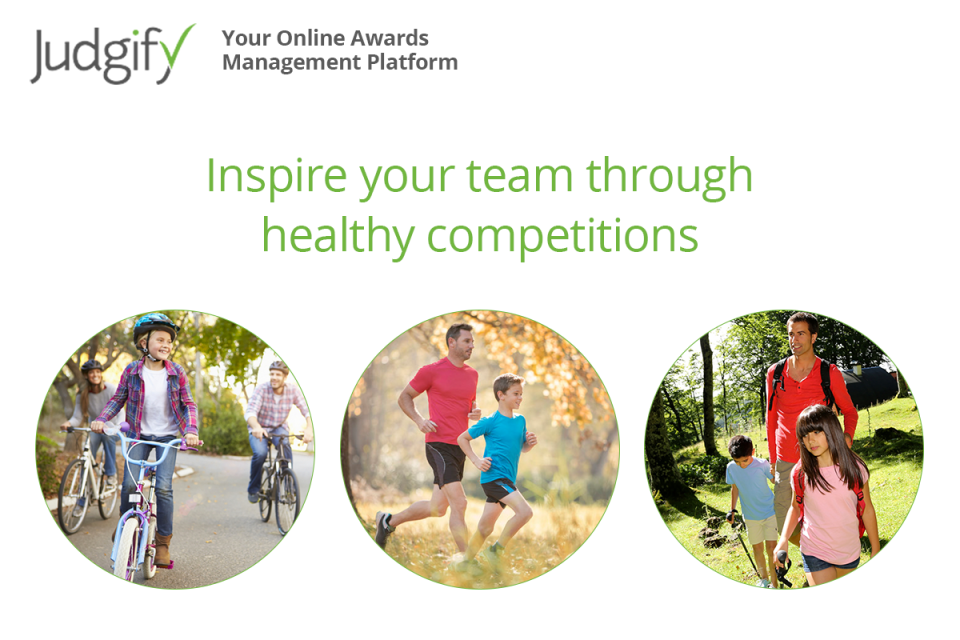 Judgify

Your Online Awards Management Platform

Inspire your team through healthy competitions